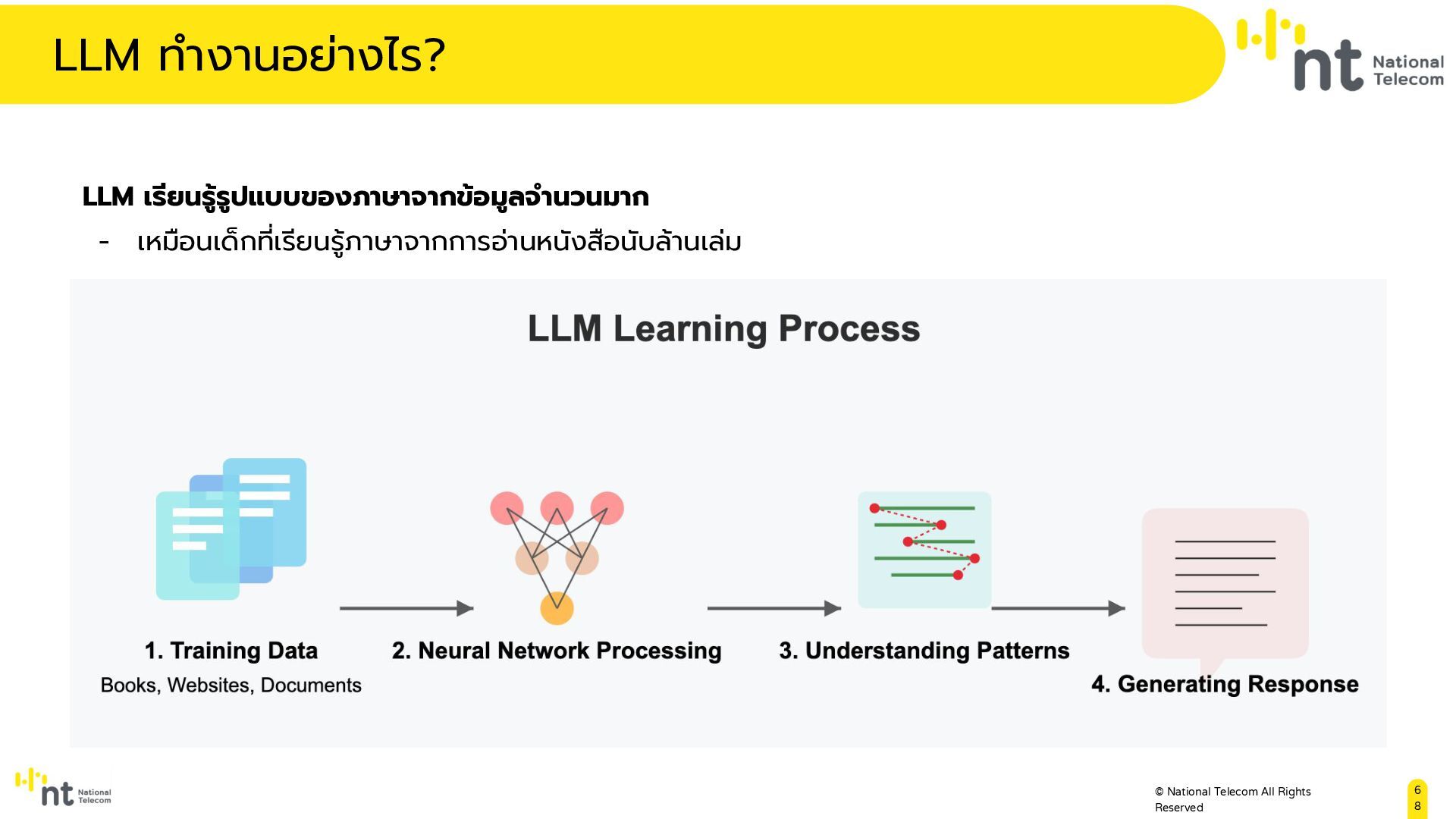 LLM ทำงานอย่างไร?

nt National Telecom

**LLM เรียนรู้รูปแบบของภาษาจากข้อมูลจำนวนมาก**

- เหมือนเด็กที่เรียนรู้ภาษาจากการอ่านหนังสือนับล้านเล่ม

LLM Learning Process

1. Training Data
Books, Websites, Documents

2. Neural Network Processing

3. Understanding Patterns

4. Generating Response

nt National Telecom

© National Telecom All Rights Reserved

68